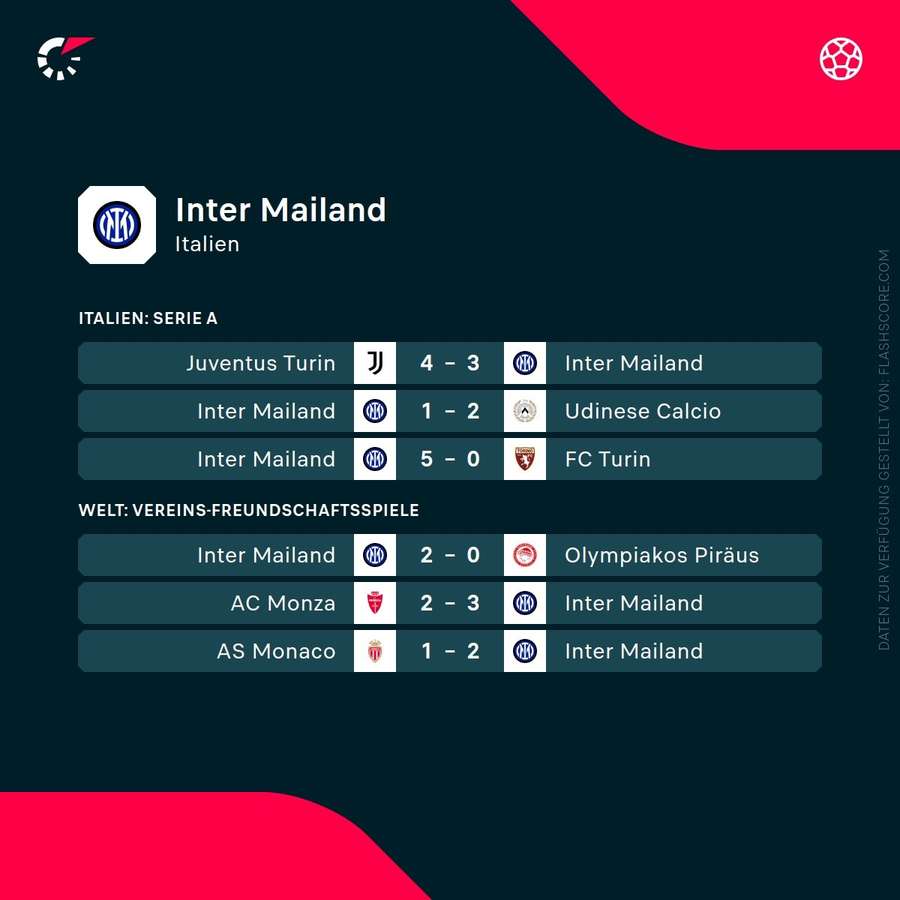 Inter Mailand
Italien

ITALIEN: SERIE A

| Juventus Turin | 4 - 3 | Inter Mailand |
|---|---|---|
| Inter Mailand | 1 - 2 | Udinese Calcio |
| Inter Mailand | 5 - 0 | FC Turin |

WELT: VEREINS-FREUNDSCHAFTSSPIELE

| Inter Mailand | 2 - 0 | Olympiakos Piräus |
|---|---|---|
| AC Monza | 2 - 3 | Inter Mailand |
| AS Monaco | 1 - 2 | Inter Mailand |

DATEN ZUR VERFÜGUNG GESTELLT VON: FLASHSCORE.COM